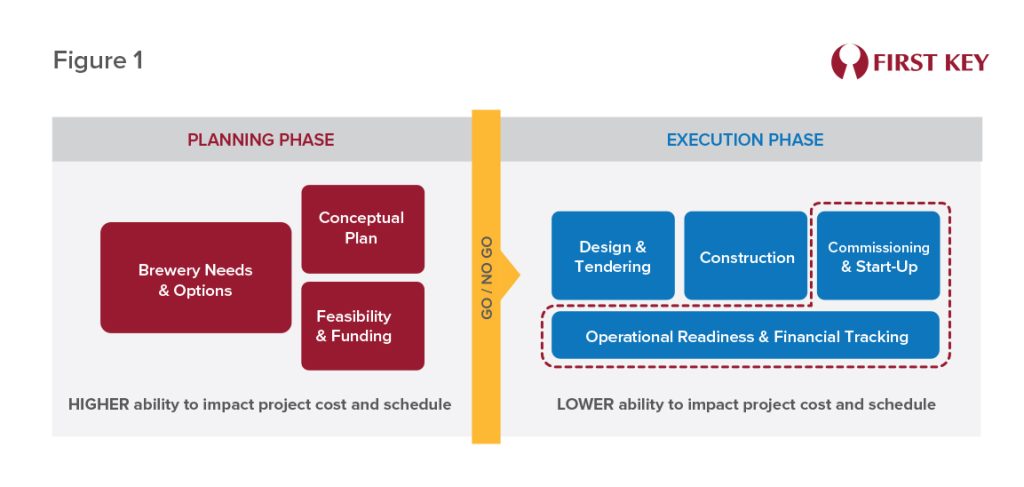 Figure 1

FIRST KEY

PLANNING PHASE

Brewery Needs & Options

Conceptual Plan

Feasibility & Funding

HIGHER ability to impact project cost and schedule

GO / NO GO

EXECUTION PHASE

Design & Tendering

Construction

Commissioning & Start-Up

Operational Readiness & Financial Tracking

LOWER ability to impact project cost and schedule